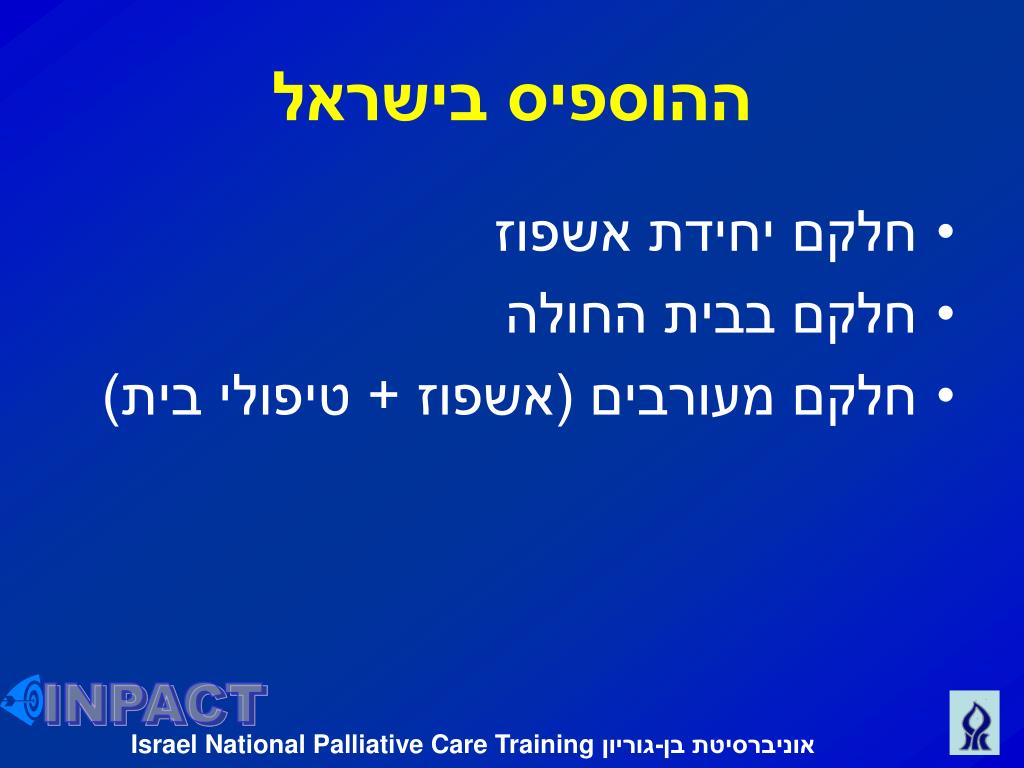 ההוספיס בישראל

• חלקם יחידת אשפוז
• חלקם בבית החולה
• חלקם מעורבים (אשפוז + טיפולי בית)

INPACT

Israel National Palliative Care Training אוניברסיטת בן-גוריון